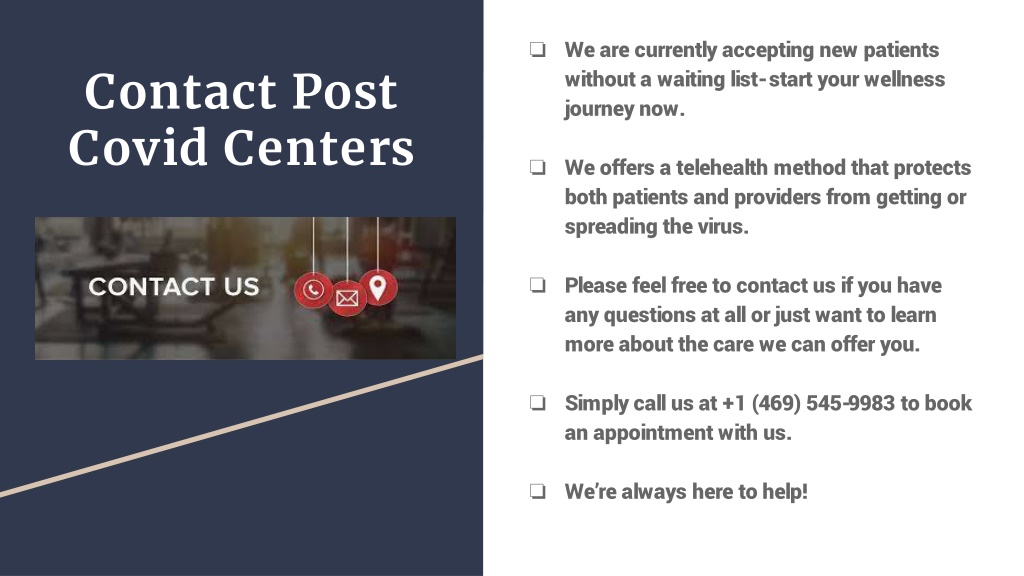 Contact Post Covid Centers

CONTACT US

❏ We are currently accepting new patients without a waiting list- start your wellness journey now.

❏ We offers a telehealth method that protects both patients and providers from getting or spreading the virus.

❏ Please feel free to contact us if you have any questions at all or just want to learn more about the care we can offer you.

❏ Simply call us at +1 (469) 545-9983 to book an appointment with us.

❏ We're always here to help!